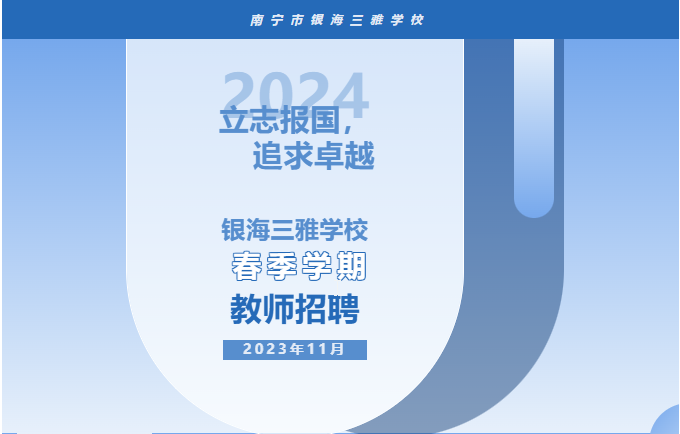 南宁市银海三雅学校

2024

立志报国，
追求卓越

银海三雅学校
春季学期
教师招聘

2023年11月